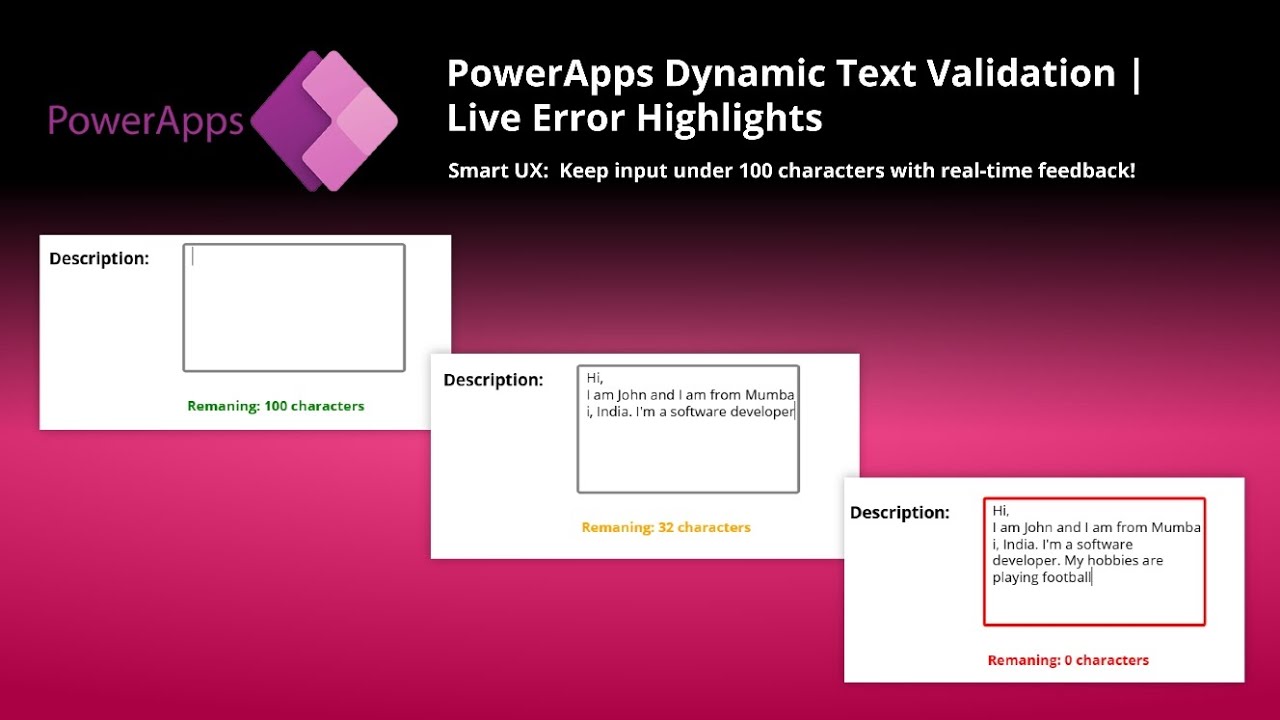 PowerApps

PowerApps Dynamic Text Validation | Live Error Highlights

Smart UX: Keep input under 100 characters with real-time feedback!

Description:

Remaning: 100 characters

Description:

Hi,
I am John and I am from Mumba i, India. I'm a software developer

Remaning: 32 characters

Description:

Hi,
I am John and I am from Mumba i, India. I'm a software developer. My hobbies are playing football

Remaning: 0 characters